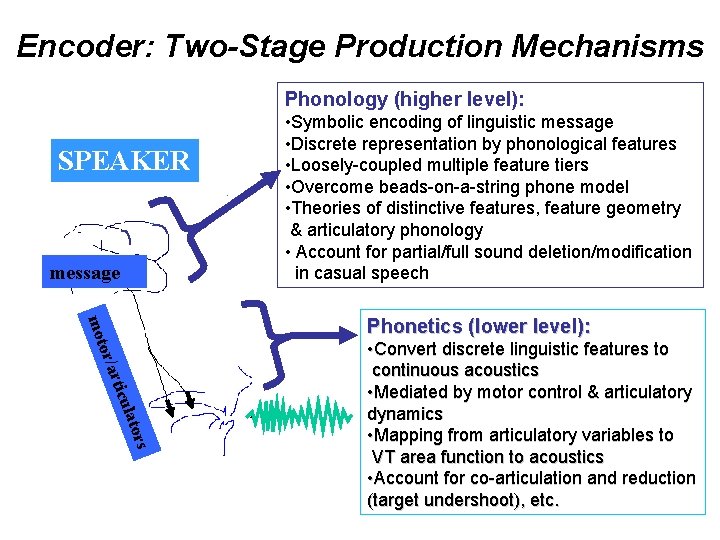 Encoder: Two-Stage Production Mechanisms

SPEAKER

message

motor/articulators

Phonology (higher level):
•Symbolic encoding of linguistic message
•Discrete representation by phonological features
•Loosely-coupled multiple feature tiers
•Overcome beads-on-a-string phone model
•Theories of distinctive features, feature geometry & articulatory phonology
• Account for partial/full sound deletion/modification in casual speech

Phonetics (lower level):
•Convert discrete linguistic features to continuous acoustics
•Mediated by motor control & articulatory dynamics
•Mapping from articulatory variables to VT area function to acoustics
•Account for co-articulation and reduction (target undershoot), etc.